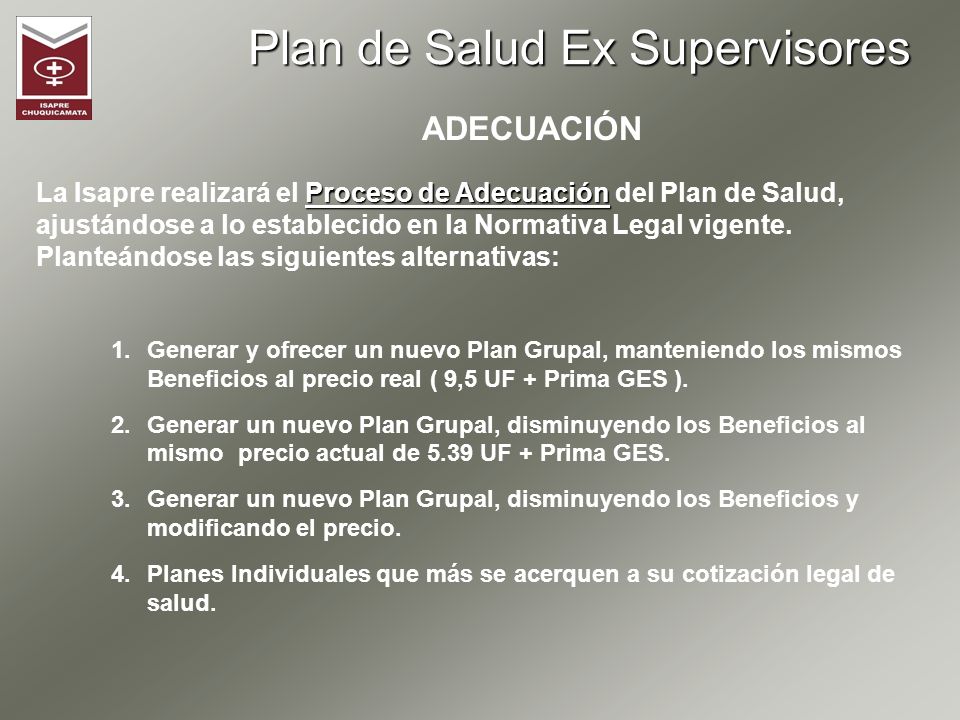 ISAPRE CHUQUICAMATA

Plan de Salud Ex Supervisores

ADECUACIÓN

La Isapre realizará el Proceso de Adecuación del Plan de Salud, ajustándose a lo establecido en la Normativa Legal vigente. Planteándose las siguientes alternativas:

1. Generar y ofrecer un nuevo Plan Grupal, manteniendo los mismos Beneficios al precio real ( 9,5 UF + Prima GES ).

2. Generar un nuevo Plan Grupal, disminuyendo los Beneficios al mismo precio actual de 5.39 UF + Prima GES.

3. Generar un nuevo Plan Grupal, disminuyendo los Beneficios y modificando el precio.

4. Planes Individuales que más se acerquen a su cotización legal de salud.